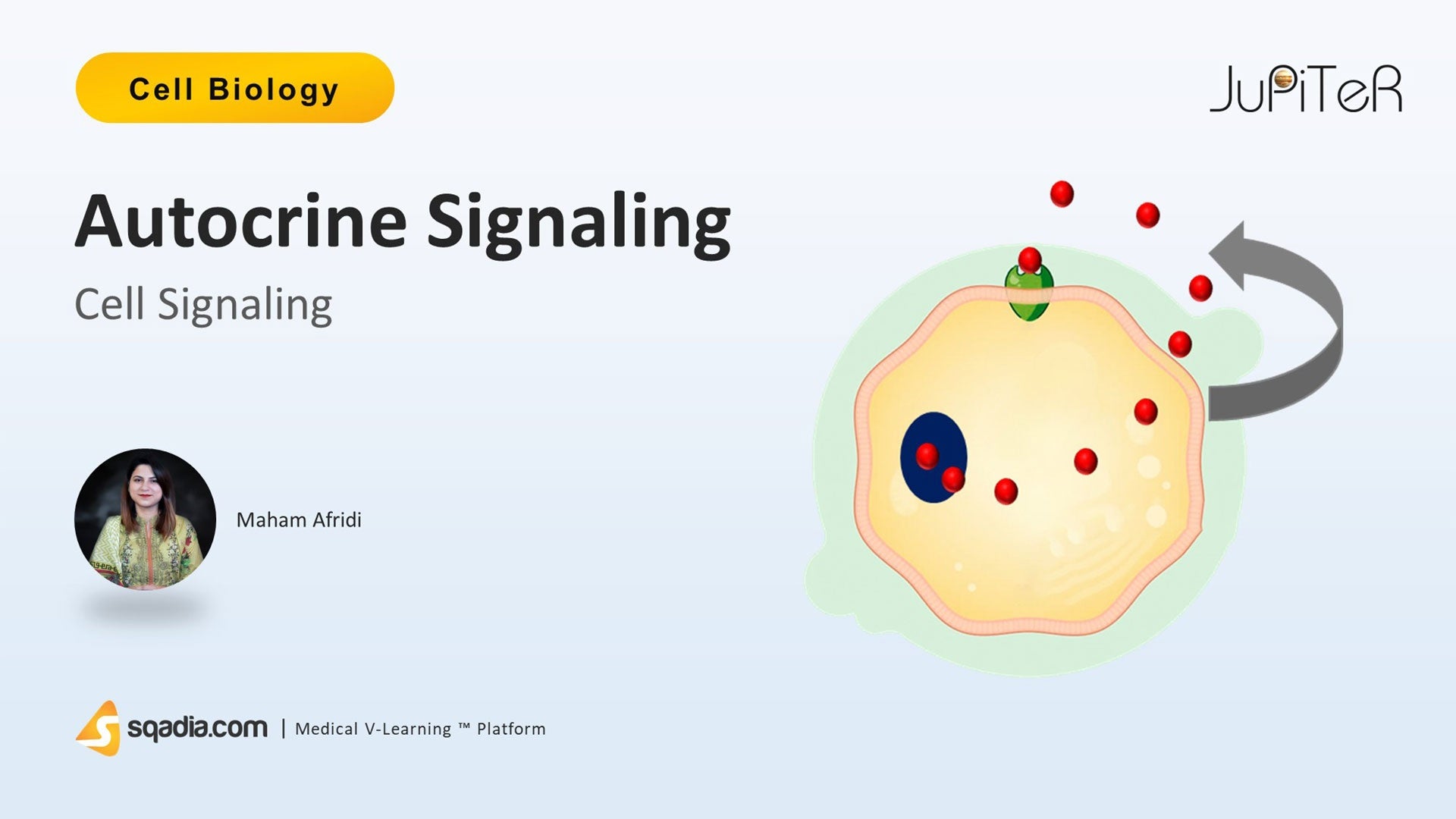 Cell Biology

JuPiTeR

Autocrine Signaling

Cell Signaling

Maham Afridi

sqadia.com | Medical V-Learning ™ Platform